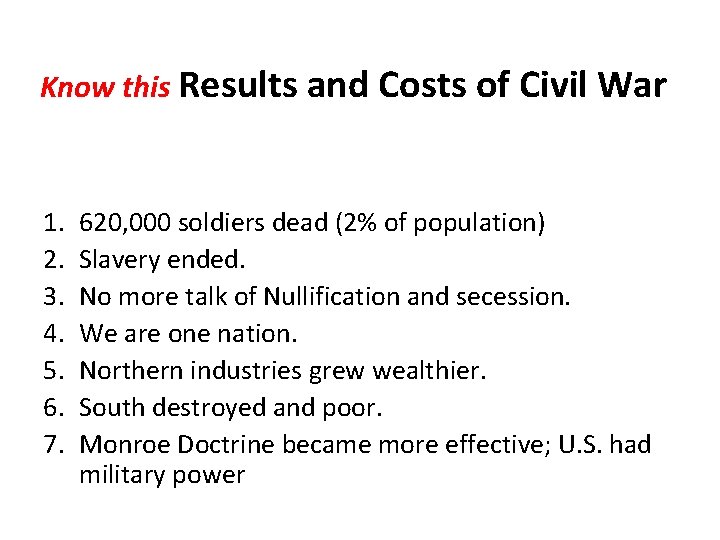 Know this Results and Costs of Civil War

1. 620,000 soldiers dead (2% of population)
2. Slavery ended.
3. No more talk of Nullification and secession.
4. We are one nation.
5. Northern industries grew wealthier.
6. South destroyed and poor.
7. Monroe Doctrine became more effective; U.S. had military power